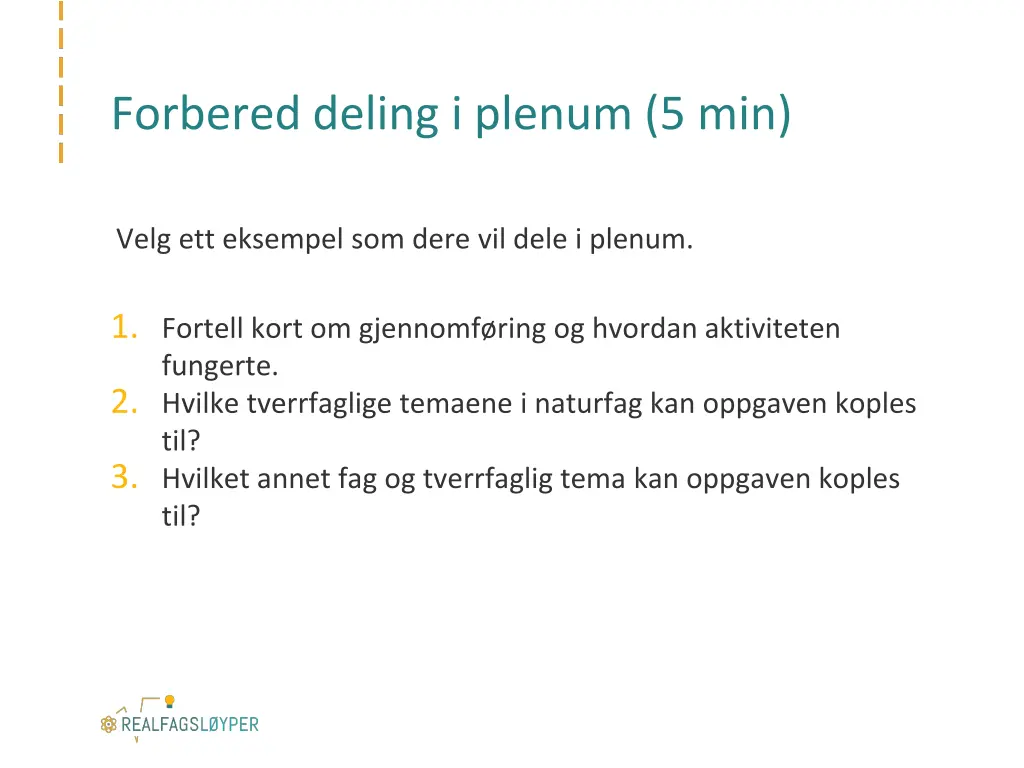 Forbered deling i plenum (5 min)

Velg ett eksempel som dere vil dele i plenum.

1. Fortell kort om gjennomføring og hvordan aktiviteten fungerte.
2. Hvilke tverrfaglige temaene i naturfag kan oppgaven koples til?
3. Hvilket annet fag og tverrfaglig tema kan oppgaven koples til?

REALFAGSLØYPER